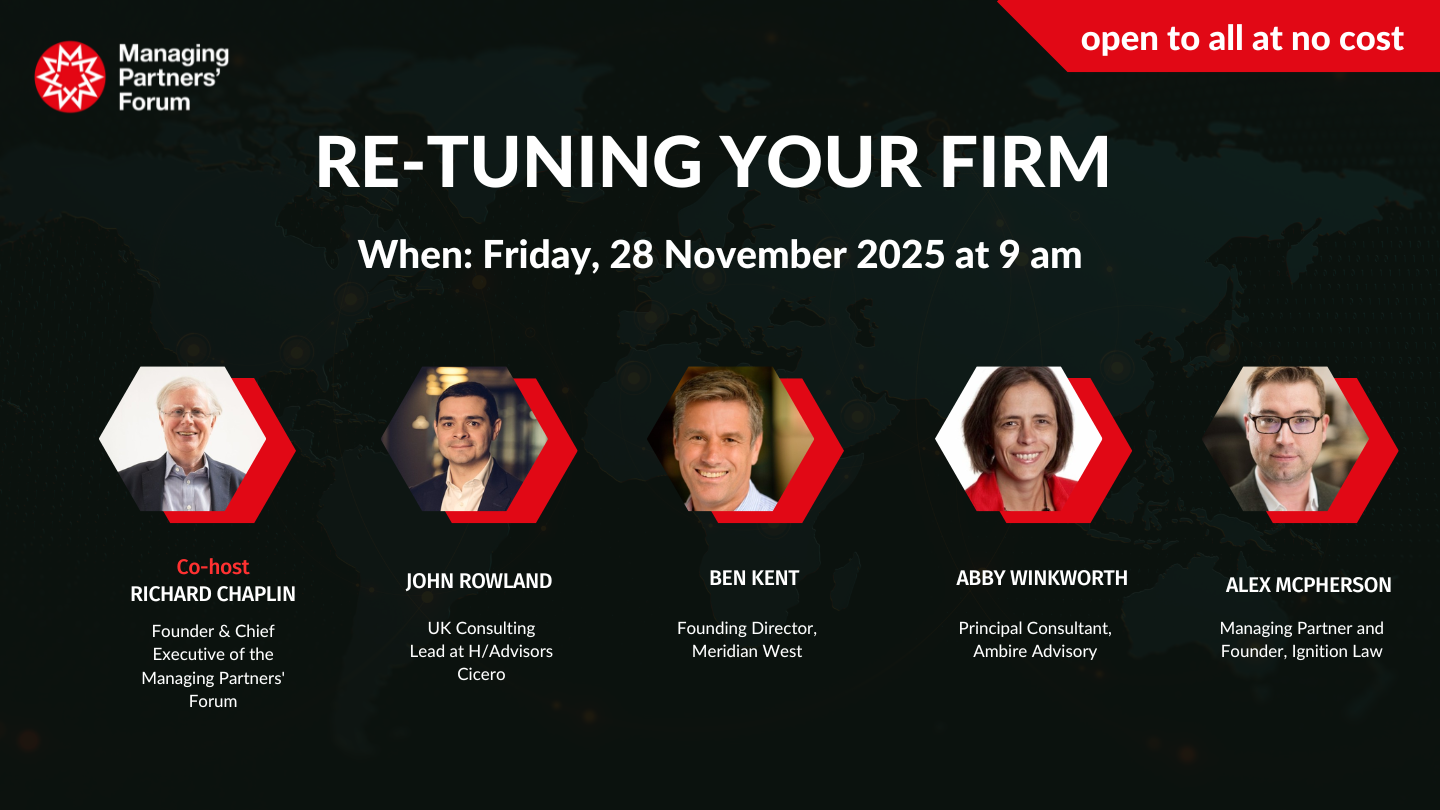 Managing Partners' Forum

open to all at no cost

RE-TUNING YOUR FIRM

When: Friday, 28 November 2025 at 9 am

Co-host
RICHARD CHAPLIN

Founder & Chief Executive of the Managing Partners' Forum

JOHN ROWLAND

UK Consulting Lead at H/Advisors Cicero

BEN KENT

Founding Director, Meridian West

ABBY WINKWORTH

Principal Consultant, Ambire Advisory

ALEX MCPHERSON

Managing Partner and Founder, Ignition Law